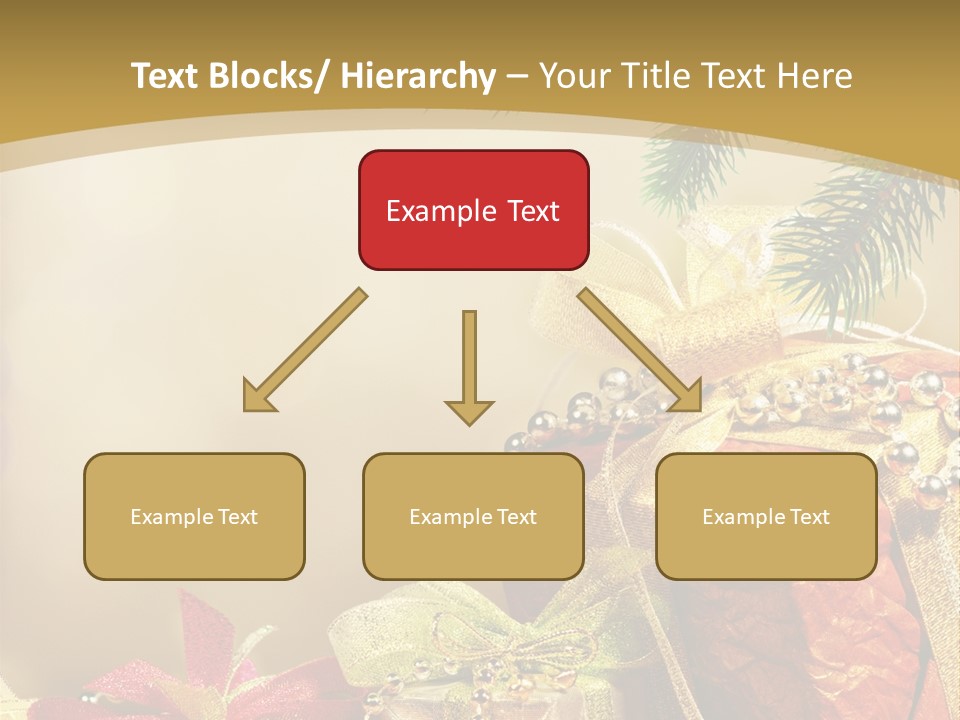 Text Blocks/ Hierarchy – Your Title Text Here

Example Text

Example Text

Example Text

Example Text